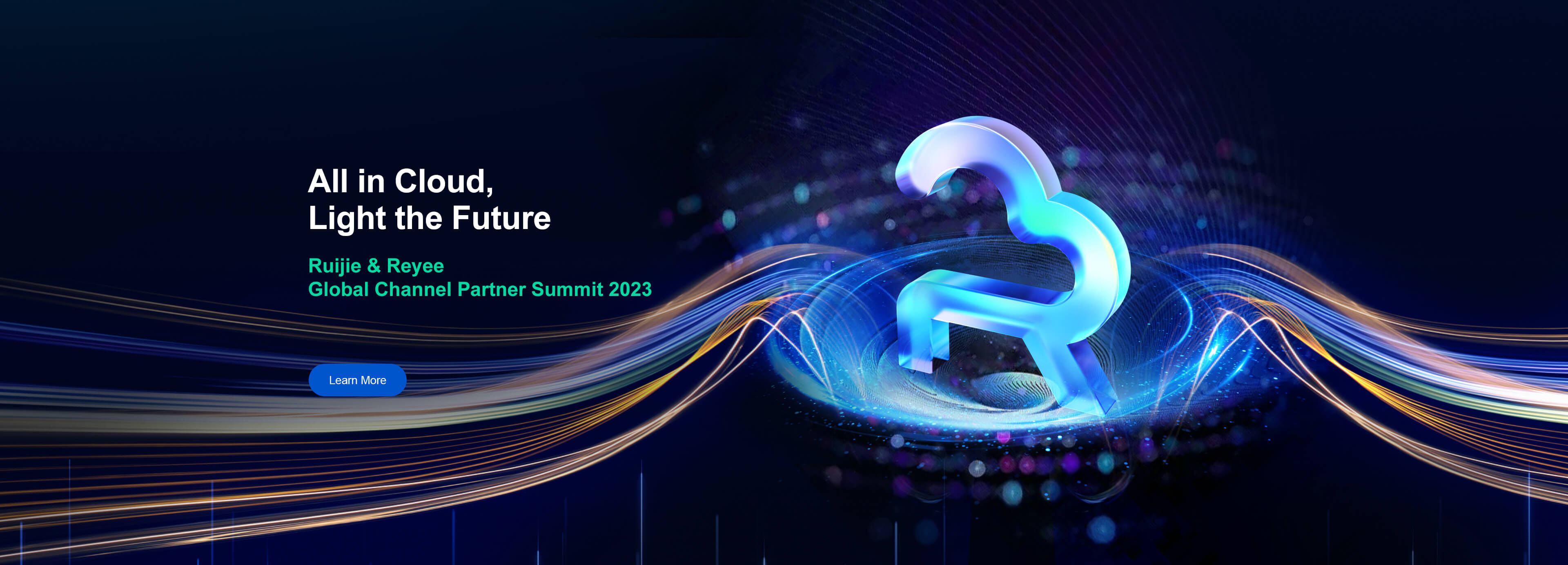 All in Cloud,
Light the Future

Ruijie & Reyee
Global Channel Partner Summit 2023

Learn More